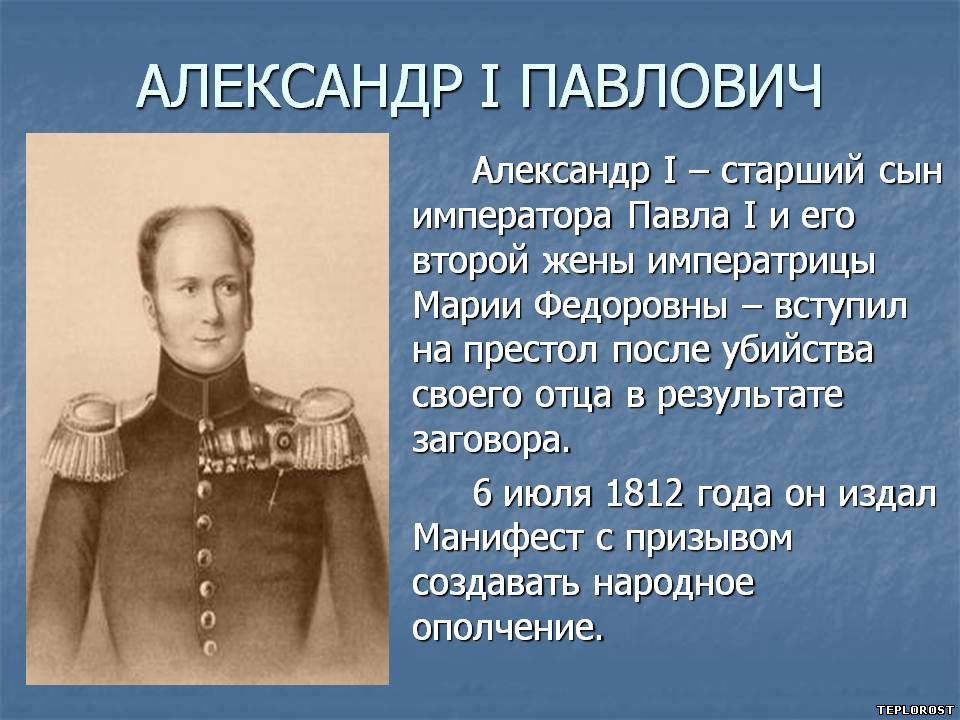 АЛЕКСАНДР I ПАВЛОВИЧ

Александр I – старший сын императора Павла I и его второй жены императрицы Марии Федоровны – вступил на престол после убийства своего отца в результате заговора.

6 июля 1812 года он издал Манифест с призывом создавать народное ополчение.

TEPLOROST